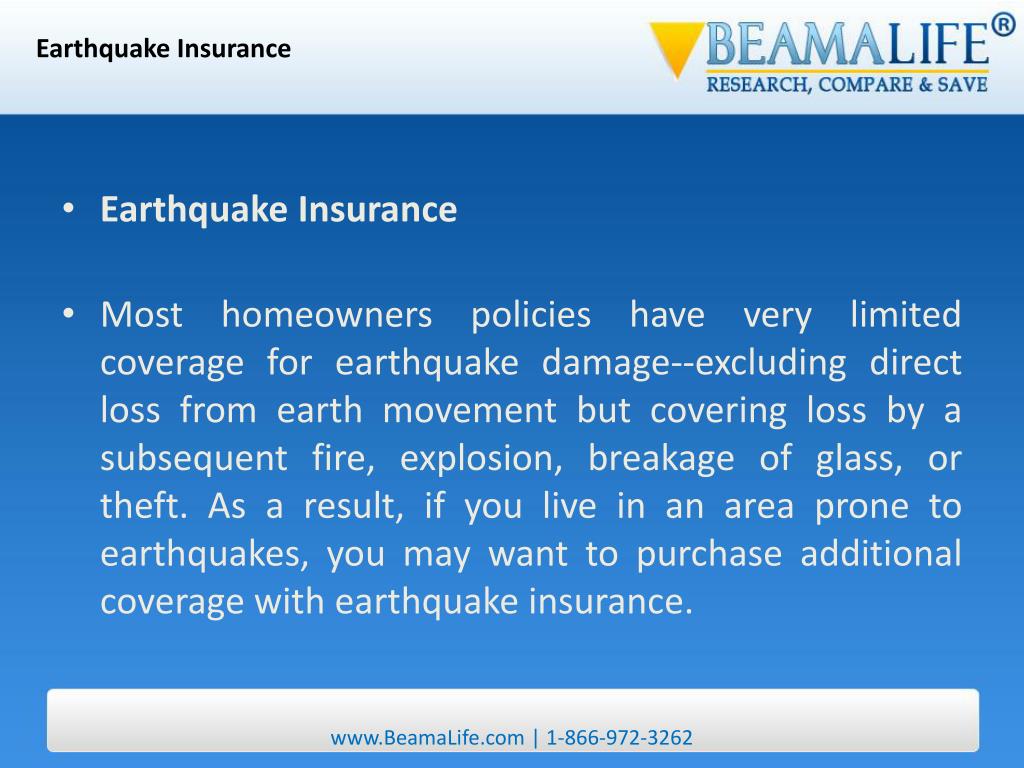 Earthquake Insurance

BEAMALIFE®
RESEARCH, COMPARE & SAVE

• Earthquake Insurance

• Most homeowners policies have very limited coverage for earthquake damage--excluding direct loss from earth movement but covering loss by a subsequent fire, explosion, breakage of glass, or theft. As a result, if you live in an area prone to earthquakes, you may want to purchase additional coverage with earthquake insurance.

www.BeamaLife.com | 1-866-972-3262